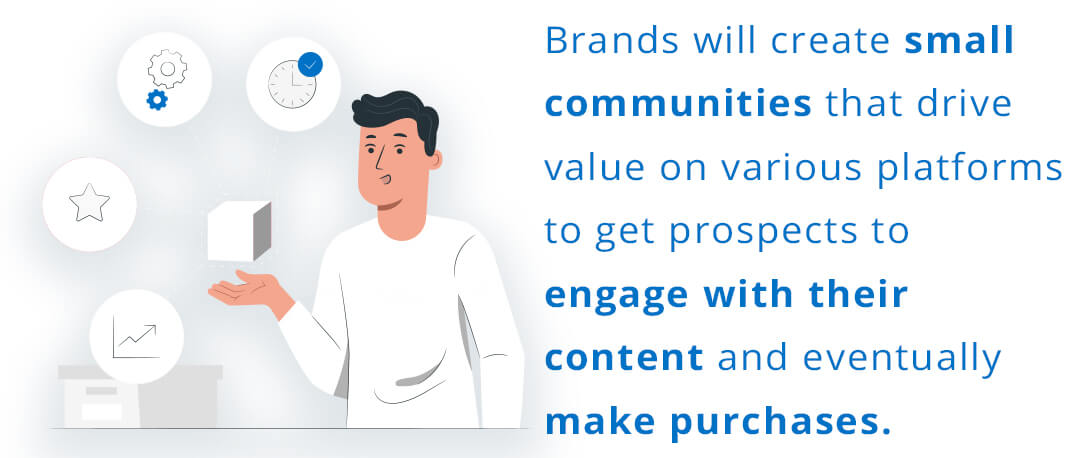 Brands will create small communities that drive value on various platforms to get prospects to engage with their content and eventually make purchases.